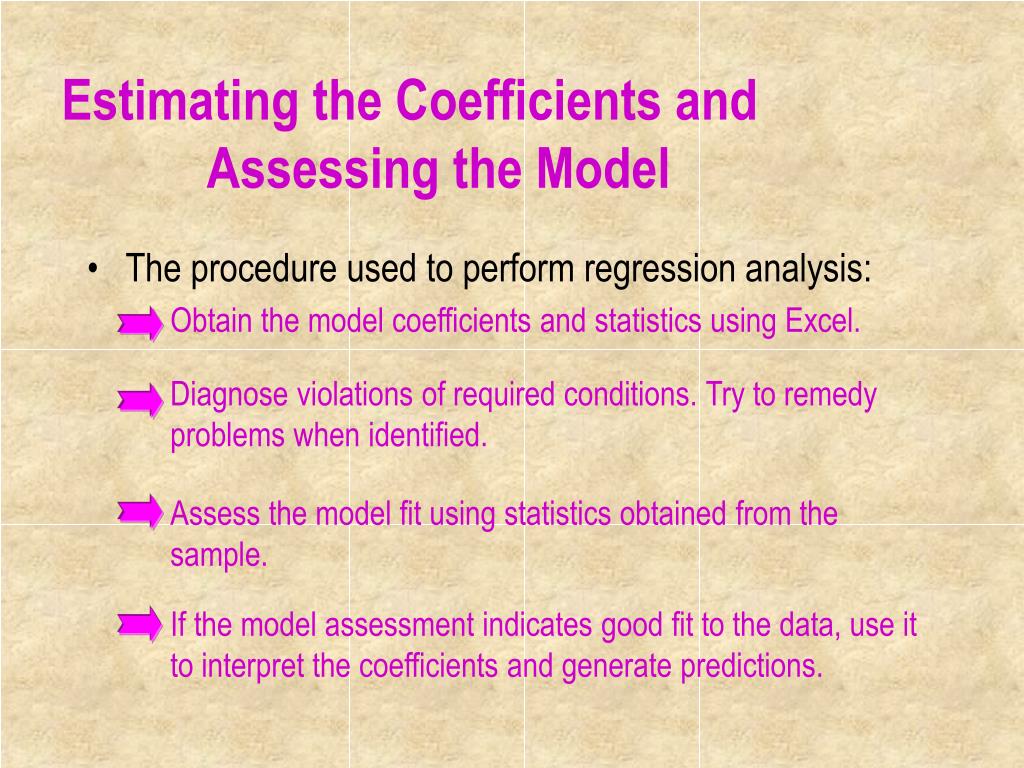 Estimating the Coefficients and Assessing the Model

• The procedure used to perform regression analysis:

Obtain the model coefficients and statistics using Excel.

Diagnose violations of required conditions. Try to remedy problems when identified.

Assess the model fit using statistics obtained from the sample.

If the model assessment indicates good fit to the data, use it to interpret the coefficients and generate predictions.